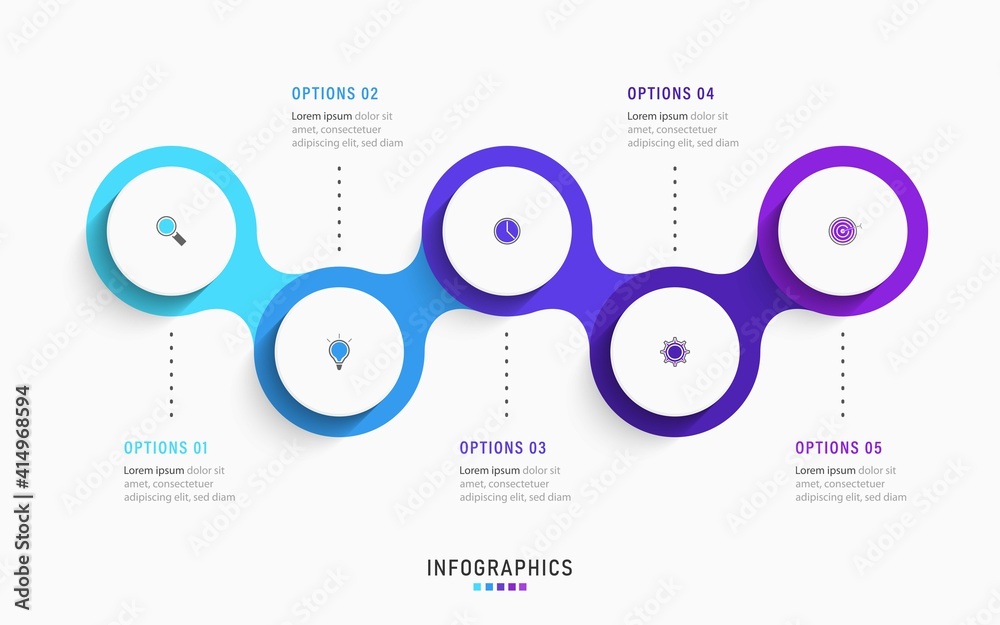 OPTIONS 02
Lorem ipsum dolor sit amet, consectetuer adipiscing elit, sed diam

OPTIONS 04
Lorem ipsum dolor sit amet, consectetuer adipiscing elit, sed diam

OPTIONS 01
Lorem ipsum dolor sit amet, consectetuer adipiscing elit, sed diam

OPTIONS 03
Lorem ipsum dolor sit amet, consectetuer adipiscing elit, sed diam

OPTIONS 05
Lorem ipsum dolor sit amet, consectetuer adipiscing elit, sed diam

INFOGRAPHICS

Adobe Stock | #414968594